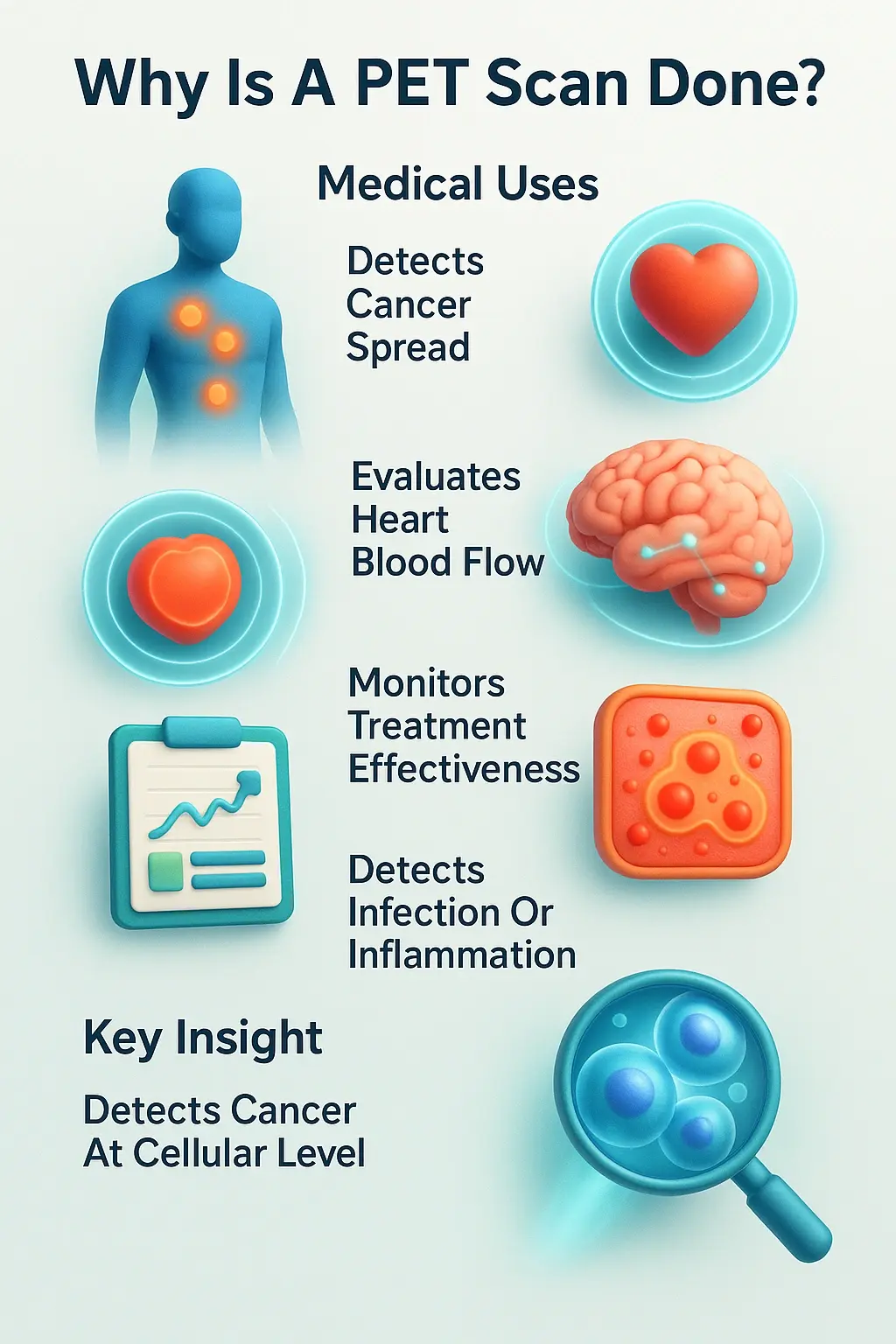 Why Is A PET Scan Done?

Medical Uses

Detects Cancer Spread

Evaluates Heart Blood Flow

Monitors Treatment Effectiveness

Detects Infection Or Inflammation

Key Insight

Detects Cancer At Cellular Level